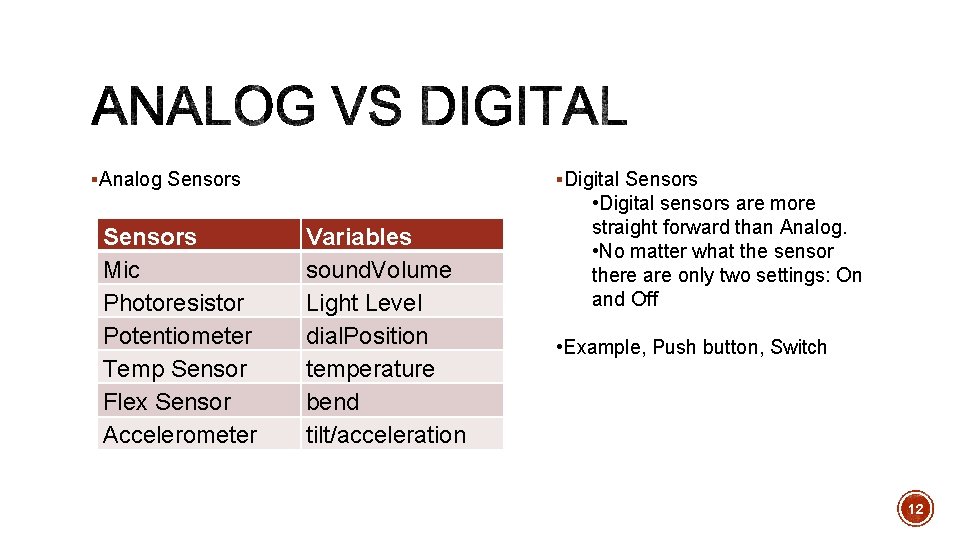 ANALOG VS DIGITAL

▪Analog Sensors

| Sensors | Variables |
|---|---|
| Mic | soundVolume |
| Photoresistor | Light Level |
| Potentiometer | dialPosition |
| Temp Sensor | temperature |
| Flex Sensor | bend |
| Accelerometer | tilt/acceleration |

▪Digital Sensors
•Digital sensors are more straight forward than Analog.
•No matter what the sensor there are only two settings: On and Off

•Example, Push button, Switch

12